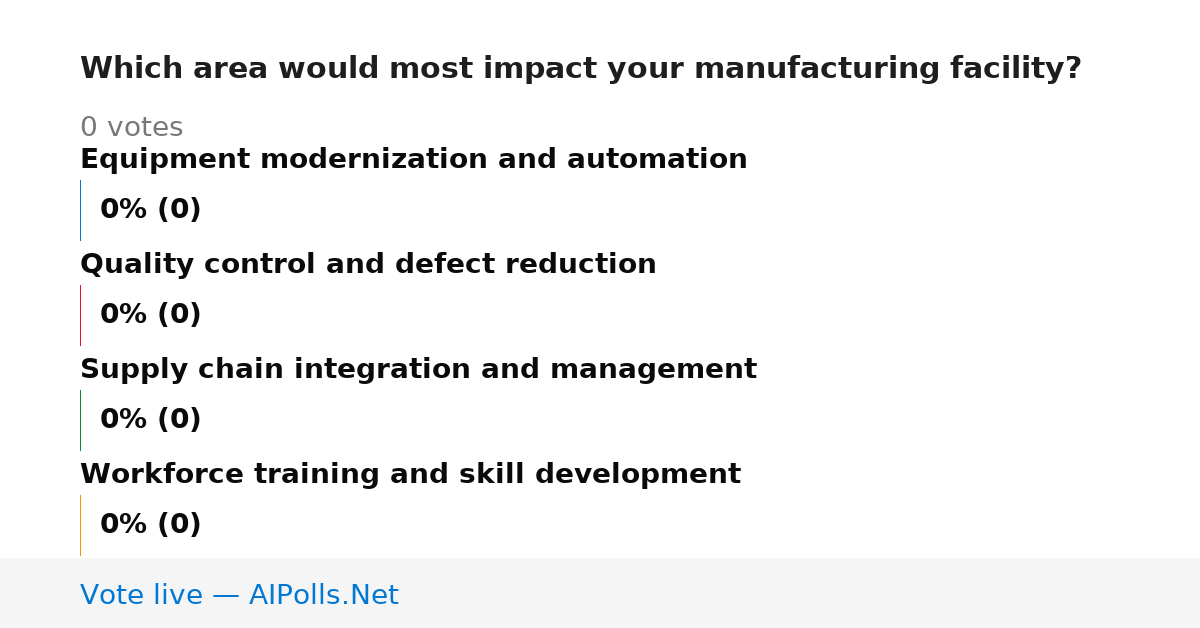 Which area would most impact your manufacturing facility?

0 votes

Equipment modernization and automation

0% (0)

Quality control and defect reduction

0% (0)

Supply chain integration and management

0% (0)

Workforce training and skill development

0% (0)

Vote live — AIPolls.Net